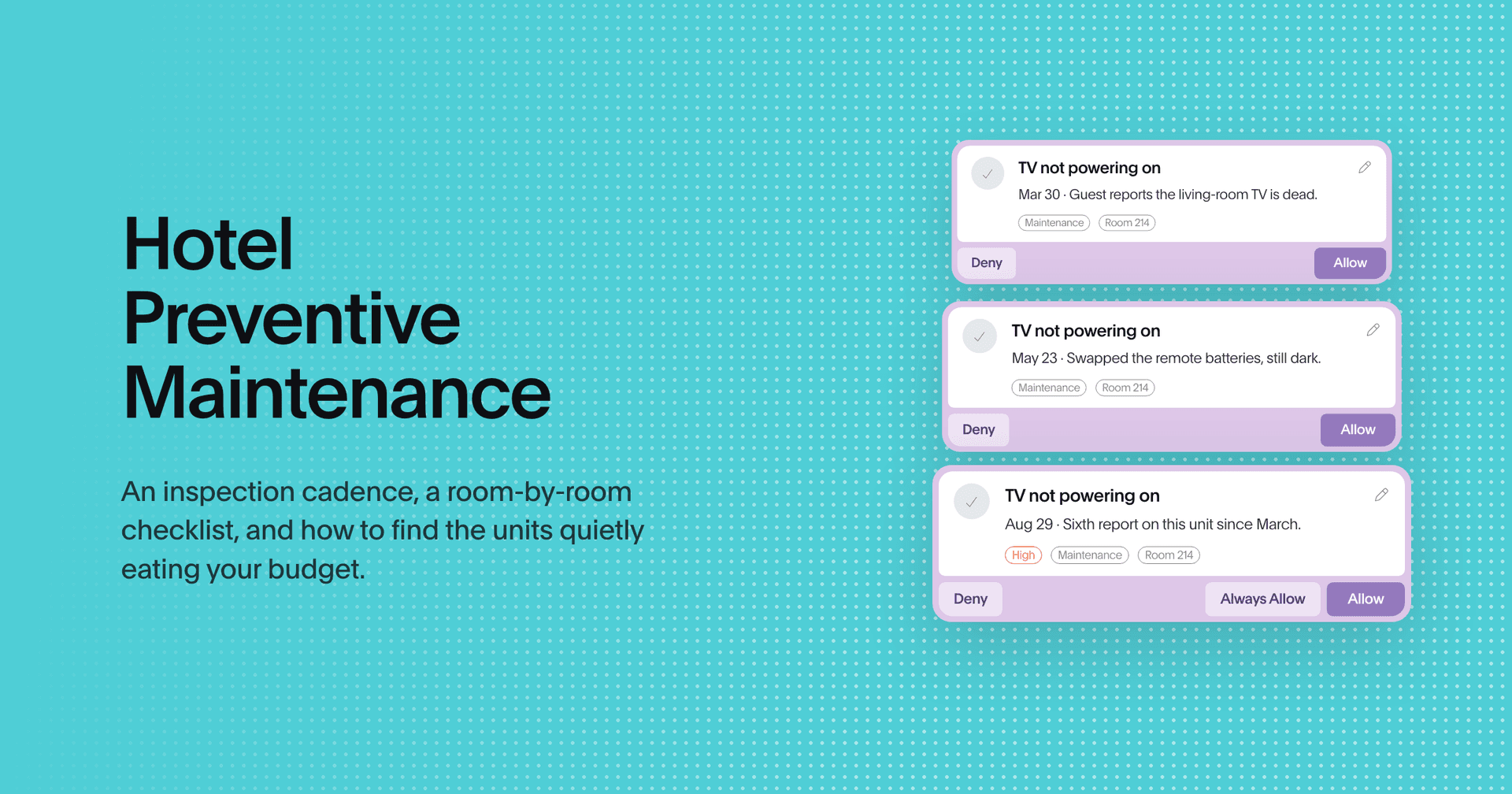 Hotel Preventive Maintenance

An inspection cadence, a room-by-room checklist, and how to find the units quietly eating your budget.

TV not powering on
Mar 30 · Guest reports the living-room TV is dead.
Maintenance
Room 214
Deny
Allow

TV not powering on
May 23 · Swapped the remote batteries, still dark.
Maintenance
Room 214
Deny
Allow

TV not powering on
Aug 29 · Sixth report on this unit since March.
High
Maintenance
Room 214
Deny
Always Allow
Allow